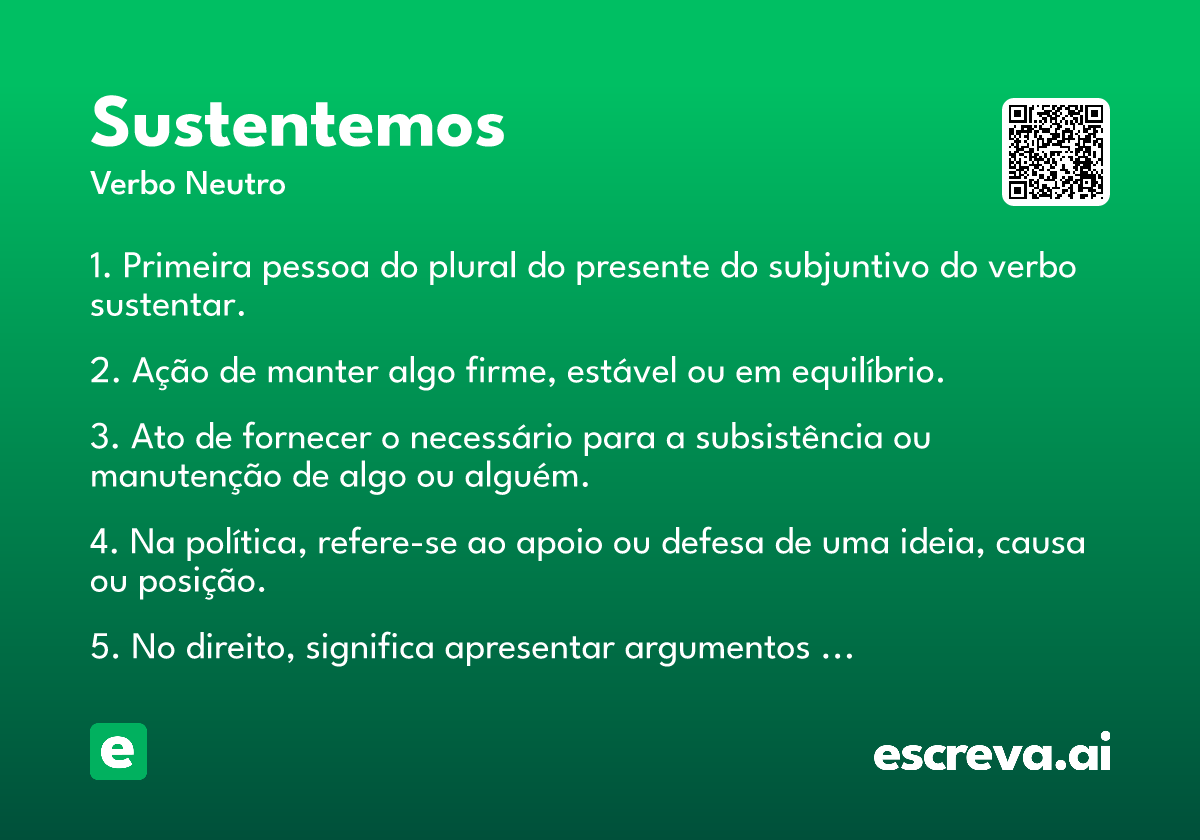 Sustentemos
Verbo Neutro

1. Primeira pessoa do plural do presente do subjuntivo do verbo sustentar.

2. Ação de manter algo firme, estável ou em equilíbrio.

3. Ato de fornecer o necessário para a subsistência ou manutenção de algo ou alguém.

4. Na política, refere-se ao apoio ou defesa de uma ideia, causa ou posição.

5. No direito, significa apresentar argumentos ...

e

escreva.ai